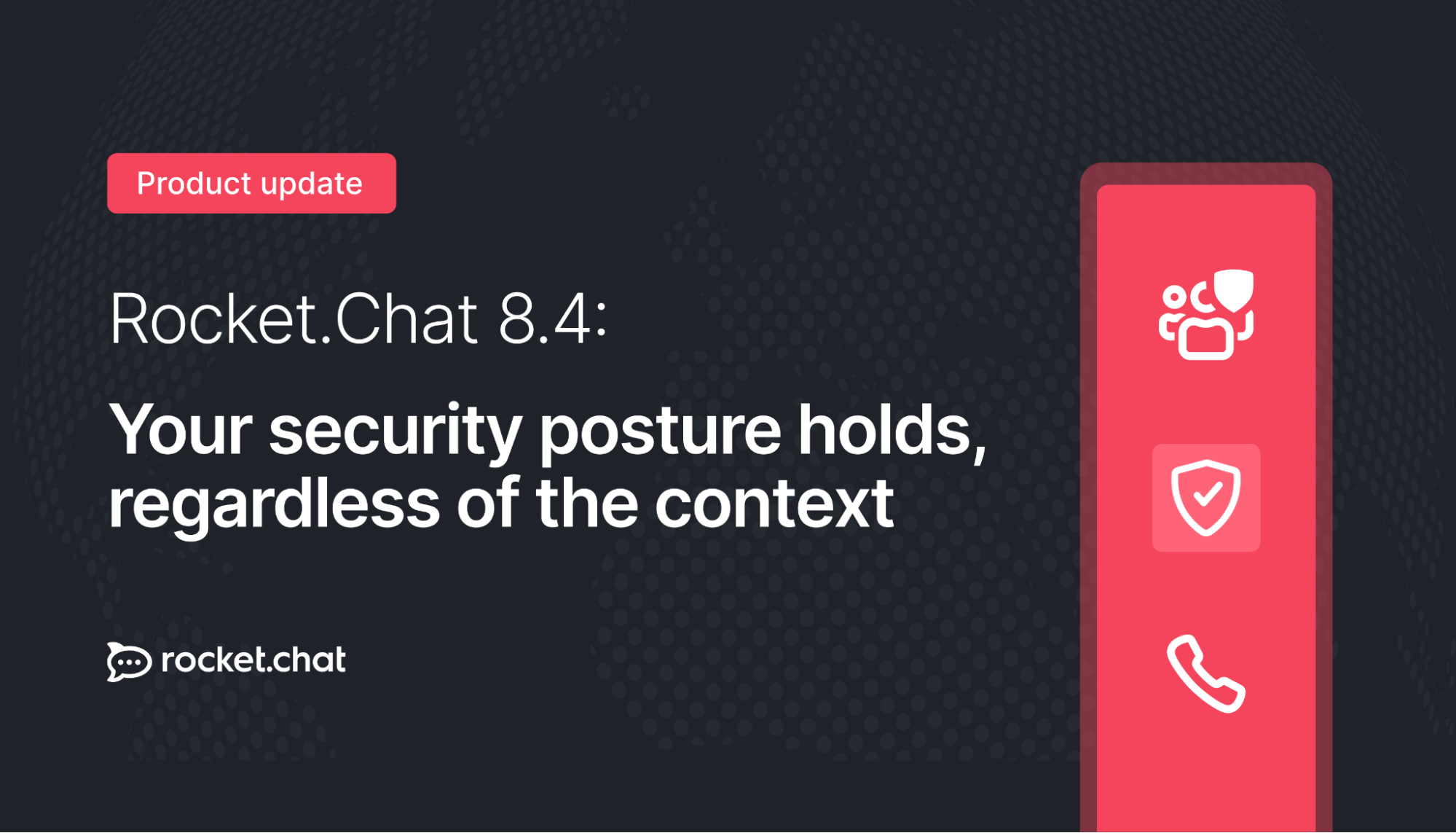 Product update

Rocket.Chat 8.4:

Your security posture holds, regardless of the context

rocket.chat